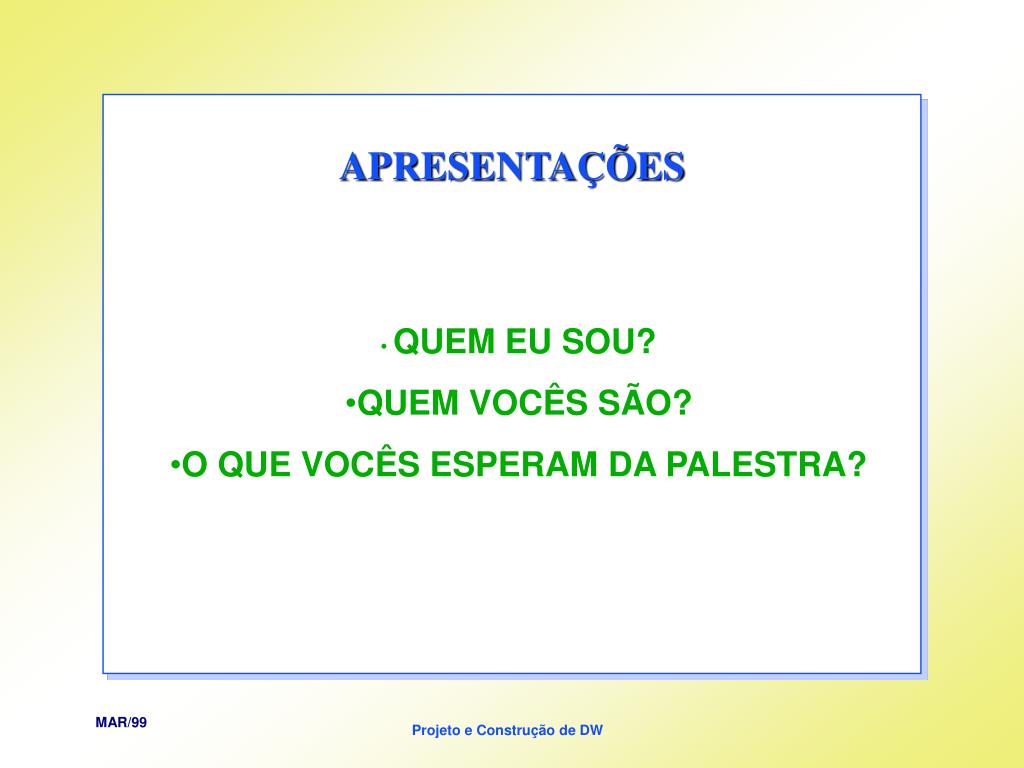 APRESENTAÇÕES

• QUEM EU SOU?

•QUEM VOCÊS SÃO?

•O QUE VOCÊS ESPERAM DA PALESTRA?

MAR/99

Projeto e Construção de DW